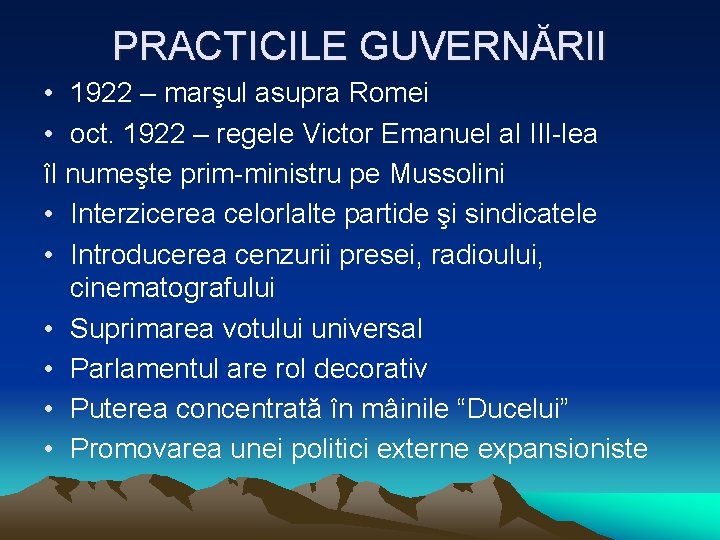 PRACTICILE GUVERNĂRII

• 1922 – marşul asupra Romei
• oct. 1922 – regele Victor Emanuel al III-lea
îl numeşte prim-ministru pe Mussolini
• Interzicerea celorlalte partide şi sindicatele
• Introducerea cenzurii presei, radioului, cinematografului
• Suprimarea votului universal
• Parlamentul are rol decorativ
• Puterea concentrată în mâinile “Ducelui”
• Promovarea unei politici externe expansioniste